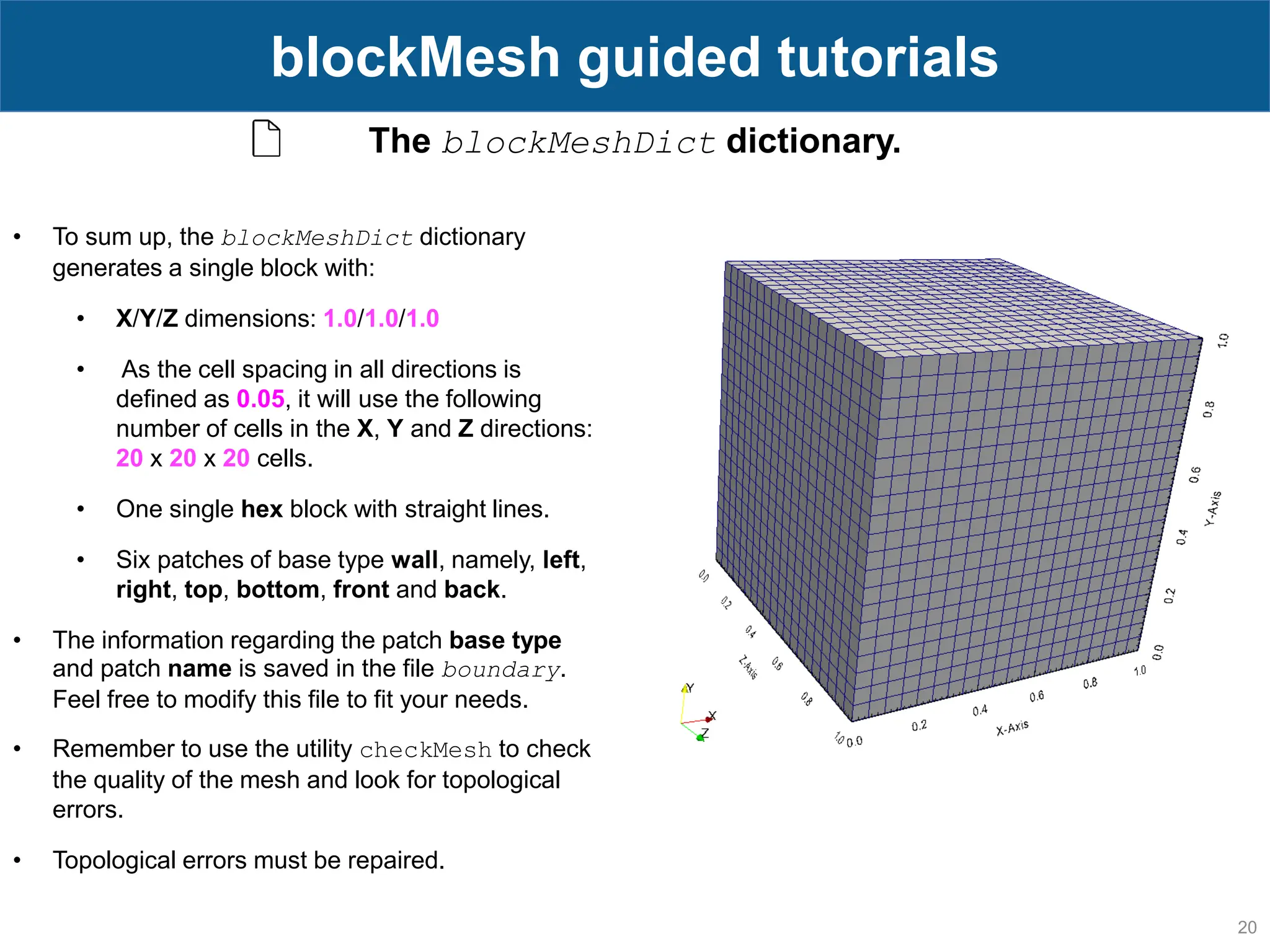 blockMesh guided tutorials

The blockMeshDict dictionary.

• To sum up, the blockMeshDict dictionary generates a single block with:

• X/Y/Z dimensions: 1.0/1.0/1.0

• As the cell spacing in all directions is defined as 0.05, it will use the following number of cells in the X, Y and Z directions: 20 x 20 x 20 cells.

• One single hex block with straight lines.

• Six patches of base type wall, namely, left, right, top, bottom, front and back.

• The information regarding the patch base type and patch name is saved in the file boundary. Feel free to modify this file to fit your needs.

• Remember to use the utility checkMesh to check the quality of the mesh and look for topological errors.

• Topological errors must be repaired.

1.0
0.8
0.6
Y-Axis
0.4
0.2
0.0
0.0
0.2
0.4
Z-Axis
0.6
0.8
1.0
0.0
0.2
0.4
X-Axis
0.6
0.8
1.0
Y
X
Z

20